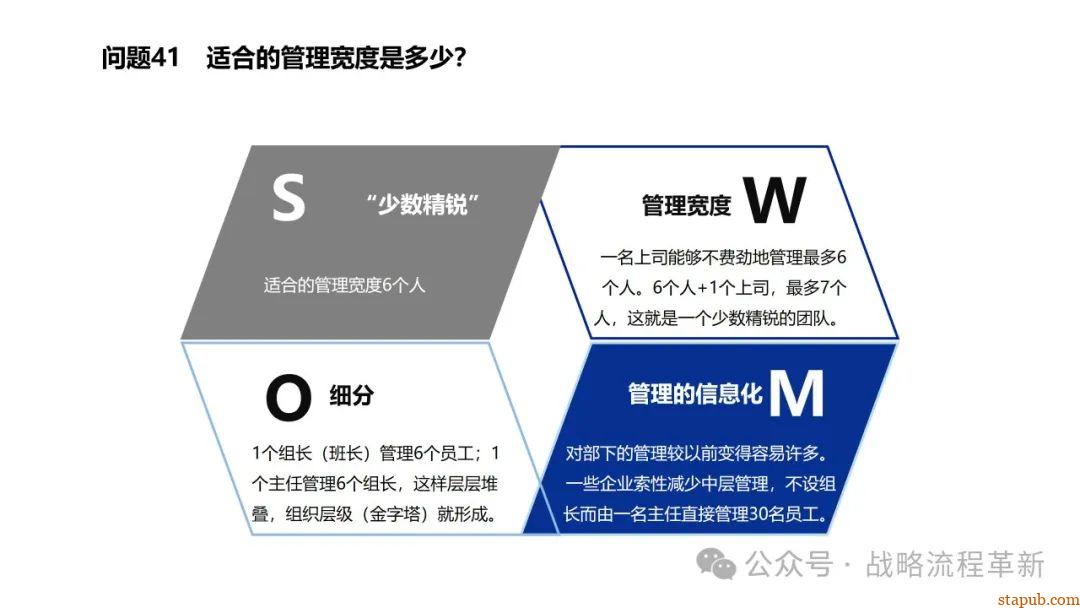 问题41 适合的管理宽度是多少?

S “少数精锐”

适合的管理宽度6个人

管理宽度 W

一名上司能够不费劲地管理最多6个人。6个人+1个上司，最多7个人，这就是一个少数精锐的团队。

O 细分

1个组长（班长）管理6个员工；1个主任管理6个组长，这样层层堆叠，组织层级（金字塔）就形成。

管理的信息化 M

对部下的管理较以前变得容易许多。一些企业索性减少中层管理，不设组长而由一名主任直接管理30名员工。

公众号 · 战略流程革新

stapub.com